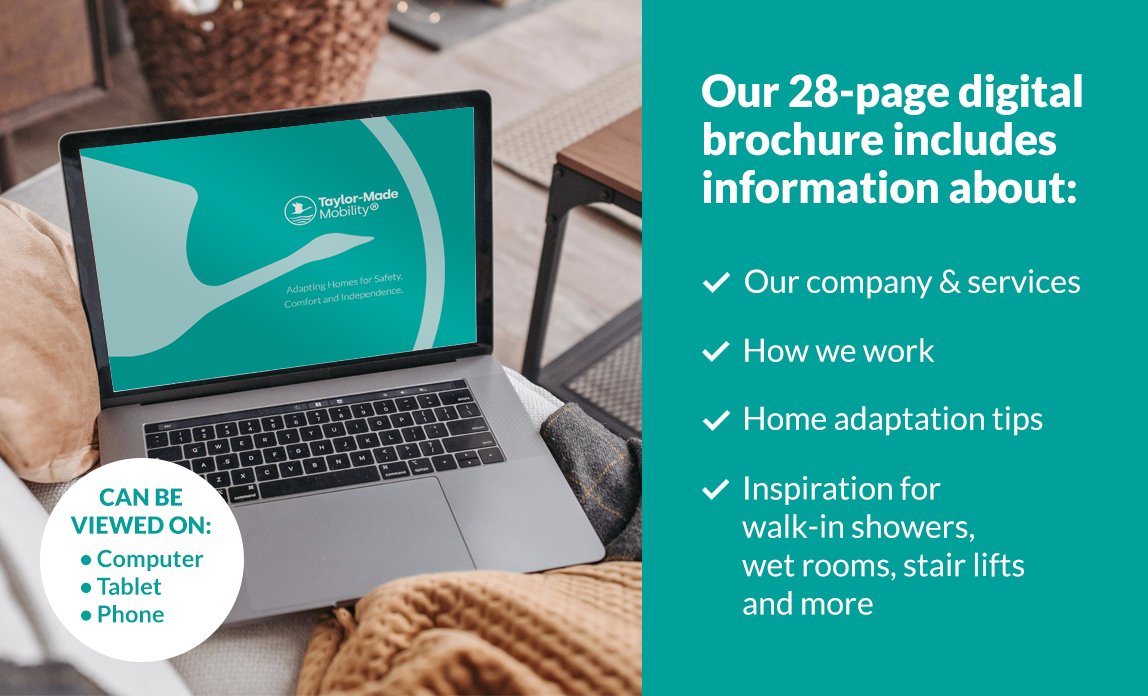 Taylor-Made Mobility®

Adapting Homes for Safety, Comfort and Independence.

CAN BE VIEWED ON:
• Computer
• Tablet
• Phone

Our 28-page digital brochure includes information about:

✓ Our company & services

✓ How we work

✓ Home adaptation tips

✓ Inspiration for walk-in showers, wet rooms, stair lifts and more